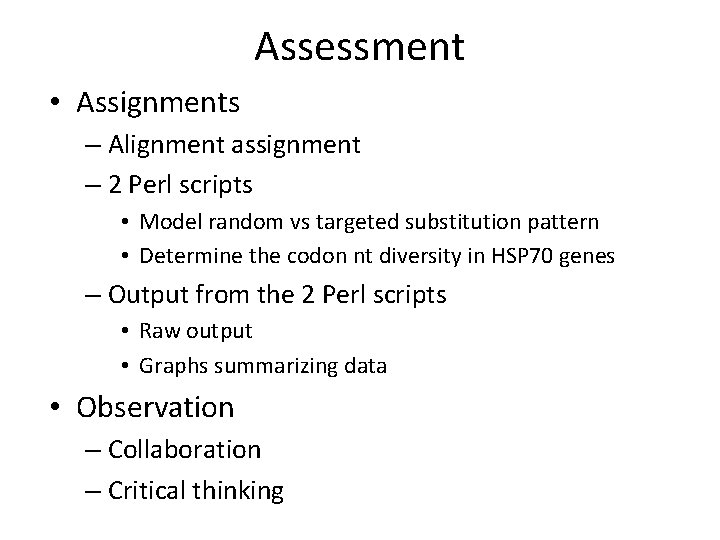 Assessment

• Assignments
– Alignment assignment
– 2 Perl scripts
• Model random vs targeted substitution pattern
• Determine the codon nt diversity in HSP70 genes
– Output from the 2 Perl scripts
• Raw output
• Graphs summarizing data
• Observation
– Collaboration
– Critical thinking